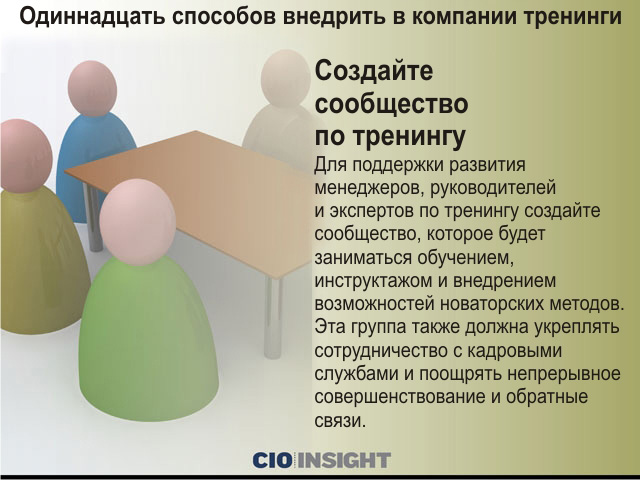 Одиннадцать способов внедрить в компании тренинги

Создайте сообщество по тренингу

Для поддержки развития менеджеров, руководителей и экспертов по тренингу создайте сообщество, которое будет заниматься обучением, инструктажом и внедрением возможностей новаторских методов. Эта группа также должна укреплять сотрудничество с кадровыми службами и поощрять непрерывное совершенствование и обратные связи.

CIO INSIGHT